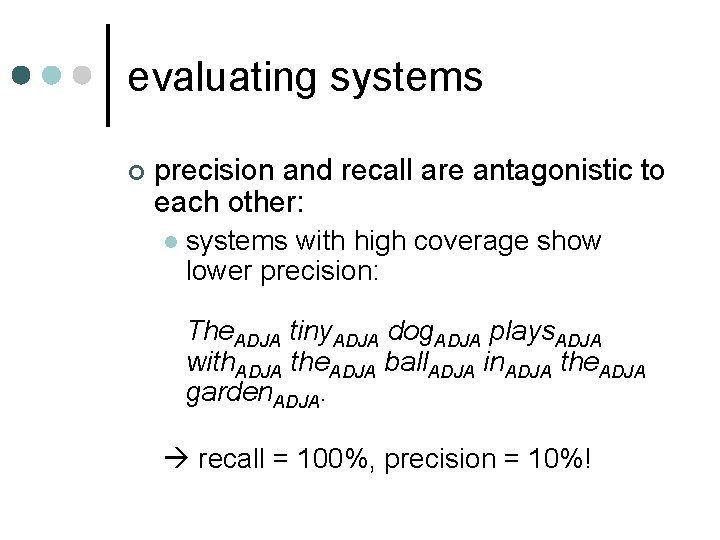 evaluating systems

precision and recall are antagonistic to each other:

systems with high coverage show lower precision:

$The_{ADJA}$ $tiny_{ADJA}$ $dog_{ADJA}$ $plays_{ADJA}$ $with_{ADJA}$ $the_{ADJA}$ $ball_{ADJA}$ $in_{ADJA}$ $the_{ADJA}$ $garden_{ADJA}$.

→ recall = 100%, precision = 10%!